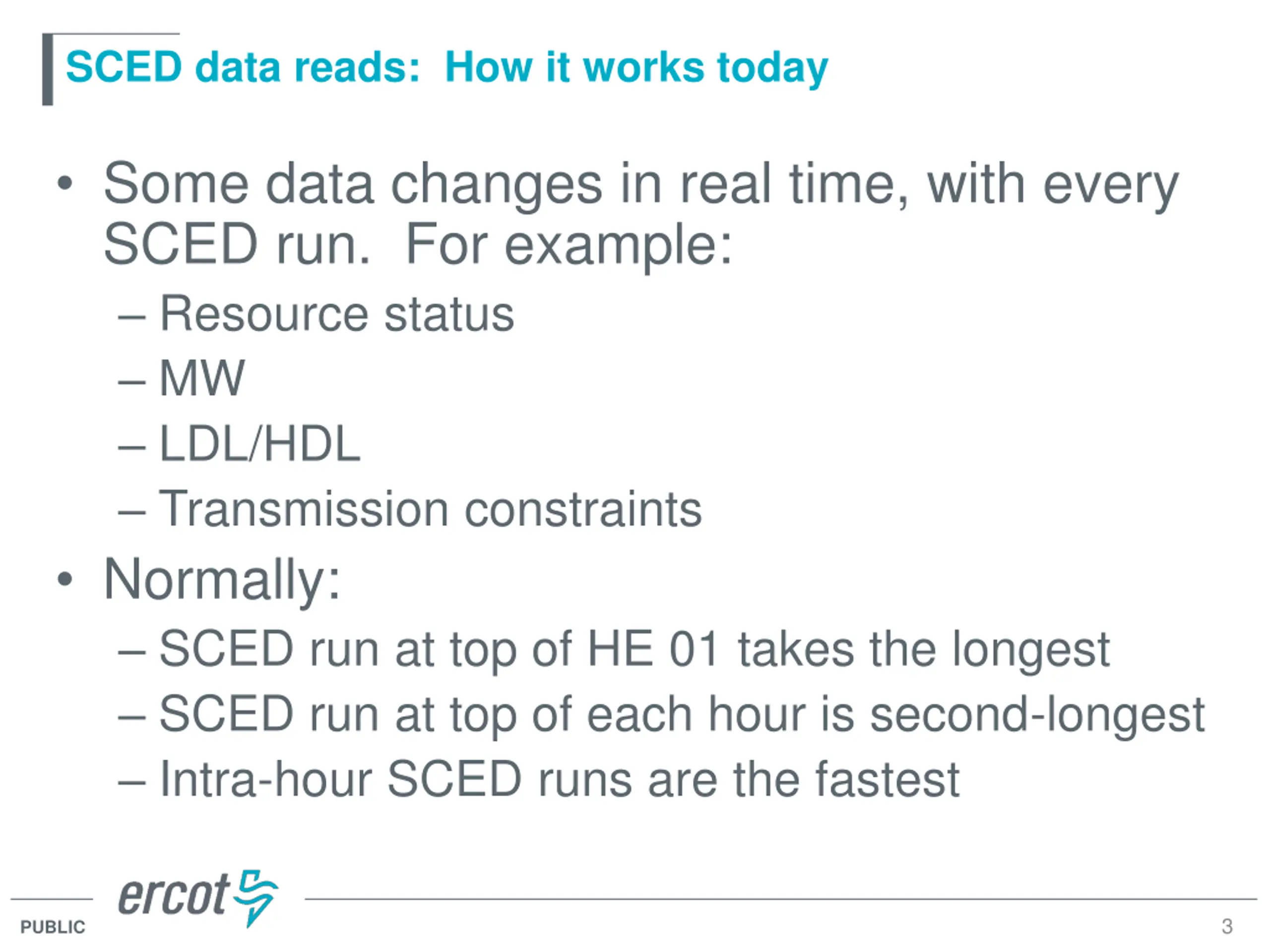 SCED data reads: How it works today

• Some data changes in real time, with every SCED run. For example:
– Resource status
– MW
– LDL/HDL
– Transmission constraints

• Normally:
– SCED run at top of HE 01 takes the longest
– SCED run at top of each hour is second-longest
– Intra-hour SCED runs are the fastest

ercot

PUBLIC

3